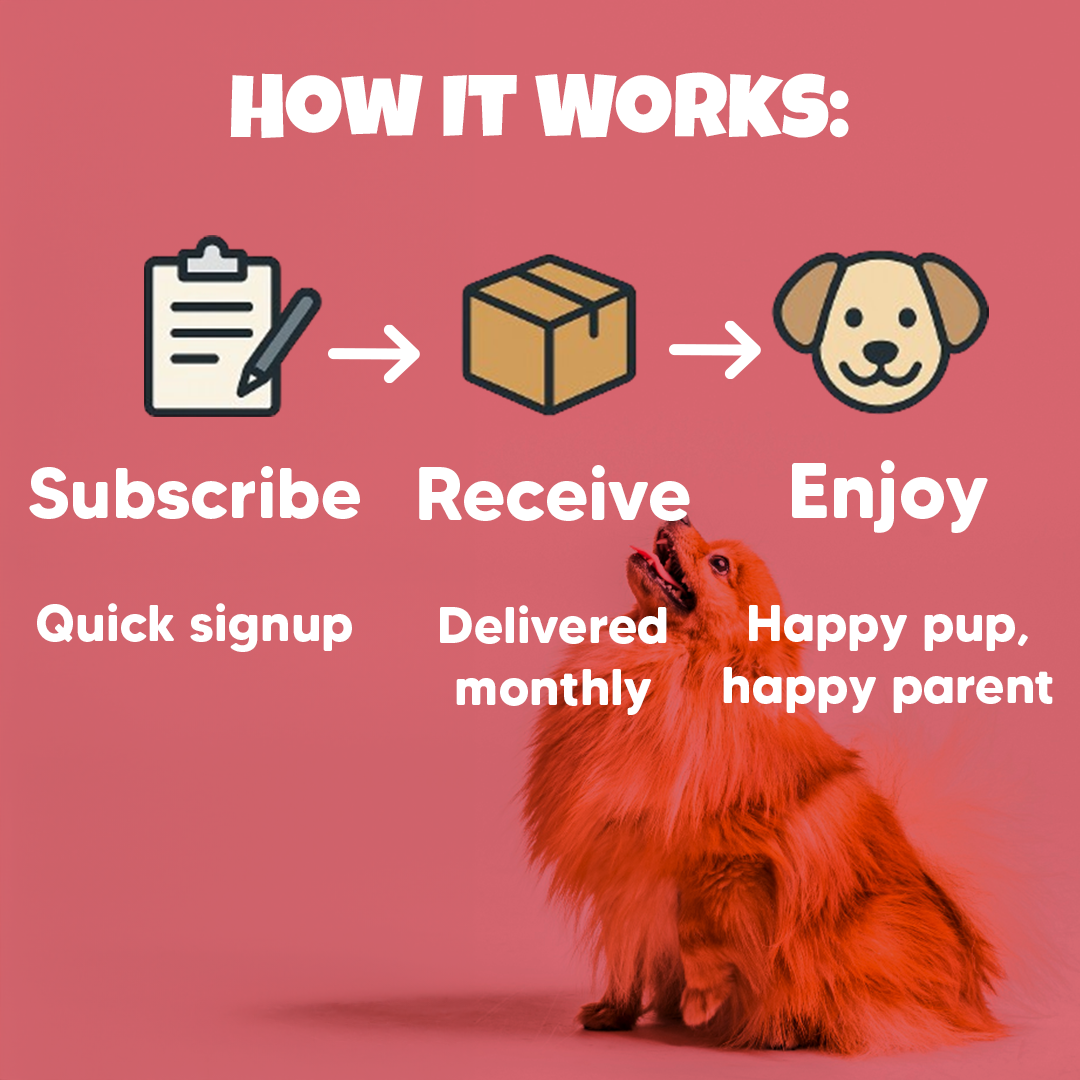 HOW IT WORKS:

Subscribe

Quick signup

Receive

Delivered monthly

Enjoy

Happy pup, happy parent